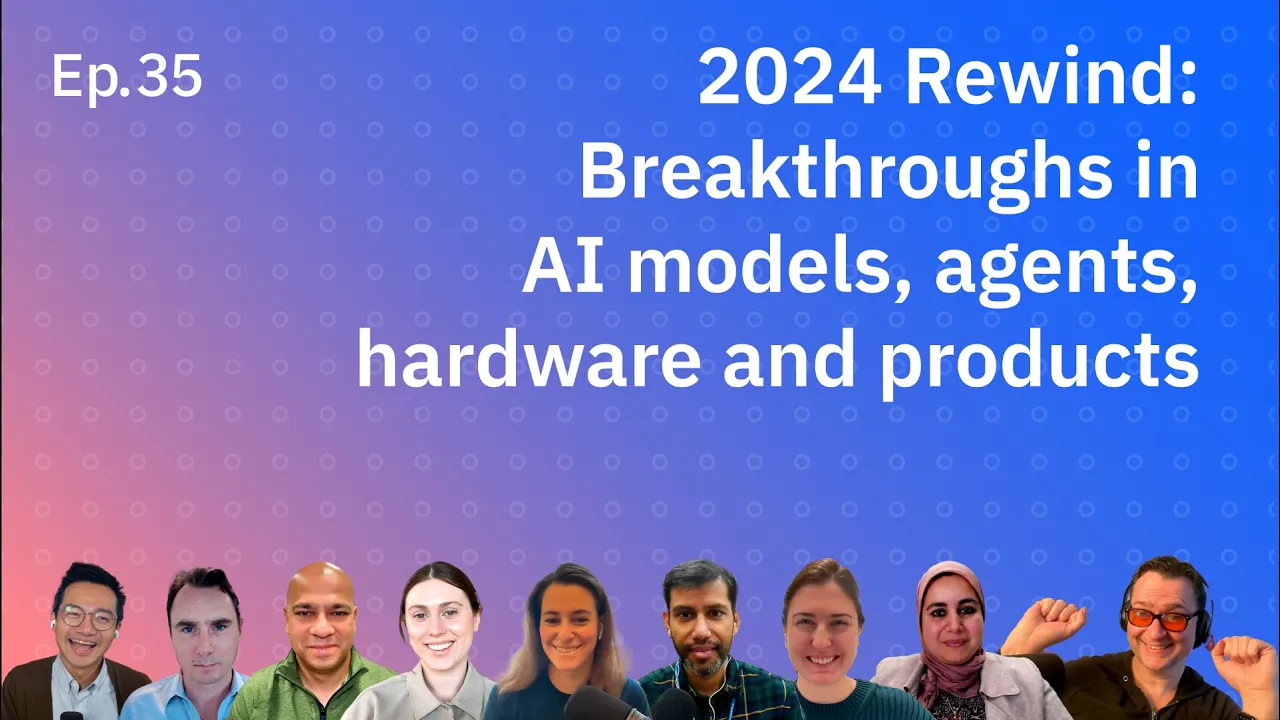 Ep.35

2024 Rewind: Breakthroughs in AI models, agents, hardware and products